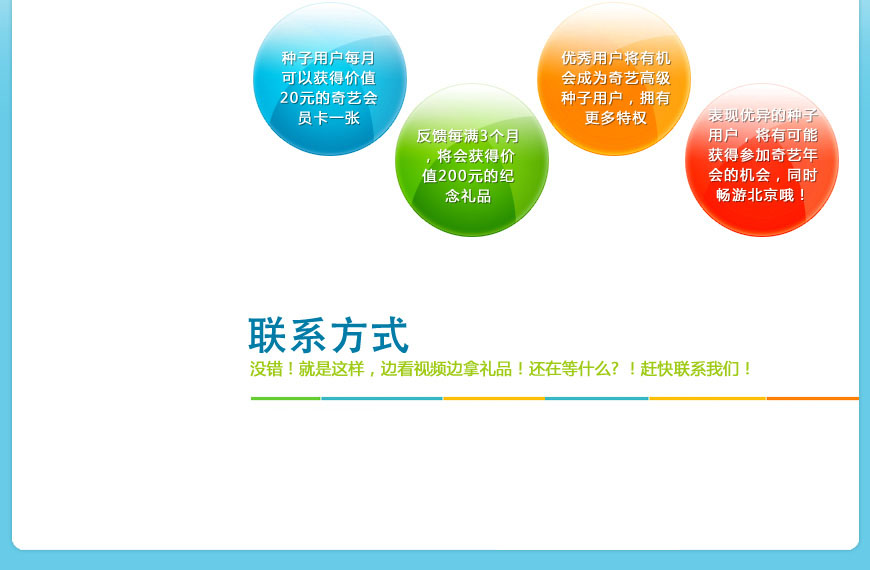 种子用户每月可以获得价值20元的奇艺会员卡一张

反馈每满3个月，将会获得价值200元的纪念礼品

优秀用户将有机会成为奇艺高级种子用户，拥有更多特权

表现优异的种子用户，将有可能获得参加奇艺年会的机会，同时畅游北京哦！

联系方式

没错！就是这样，边看视频边拿礼品！还在等什么？！赶快联系我们！